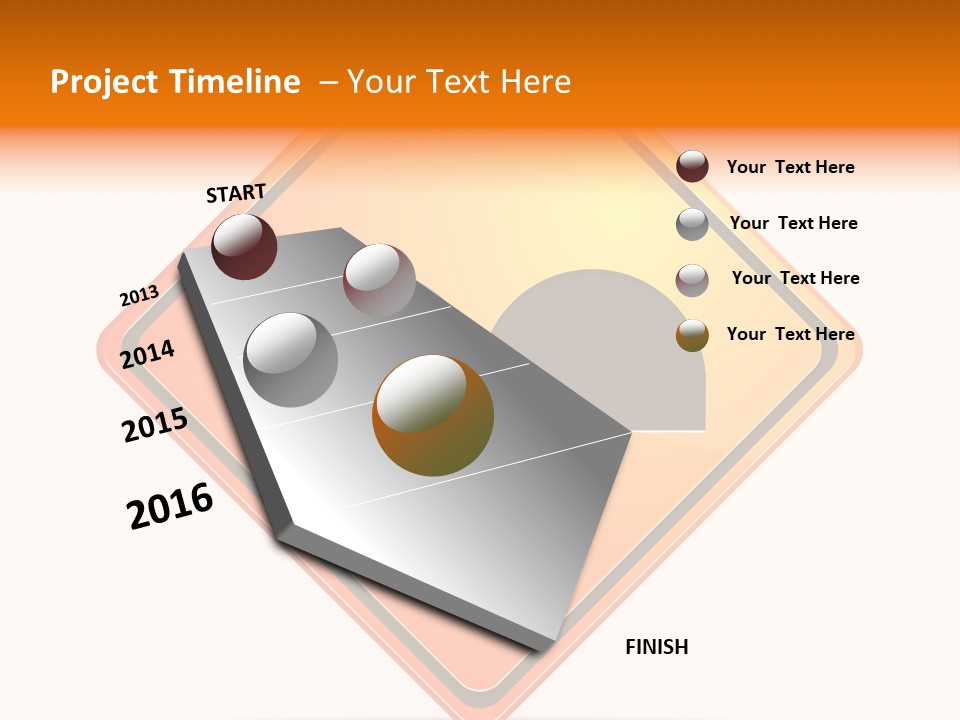 Project Timeline – Your Text Here

START

2013

2014

2015

2016

FINISH

Your Text Here

Your Text Here

Your Text Here

Your Text Here